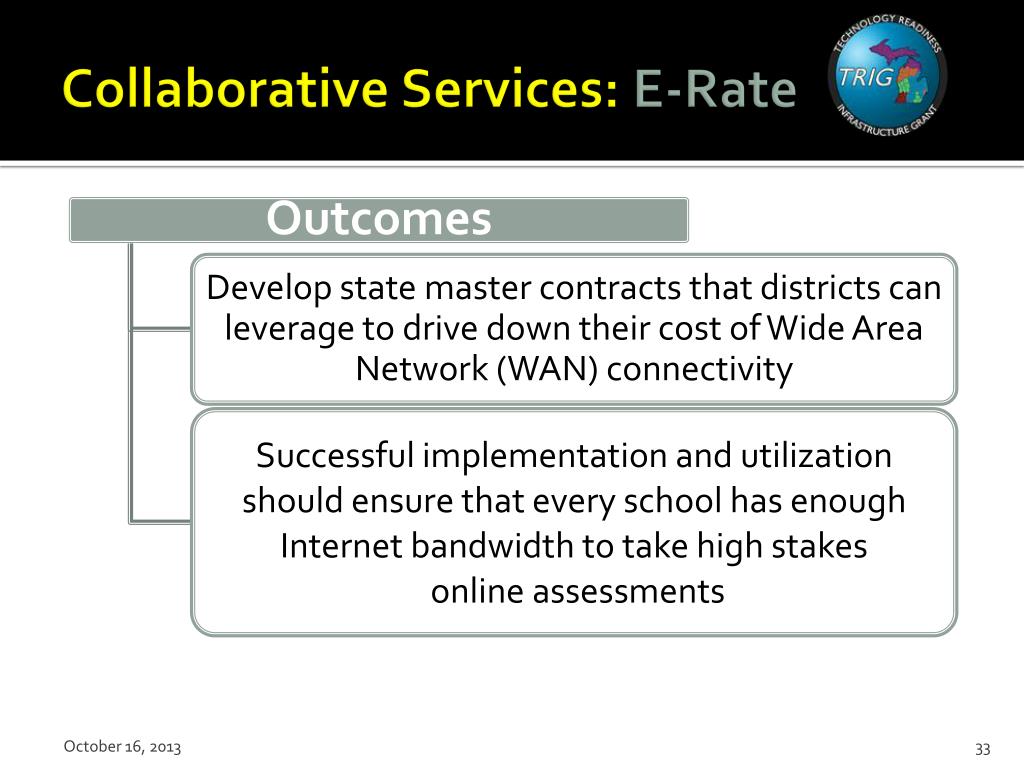 Collaborative Services: E-Rate

TECHNOLOGY READINESS TRIG INFRASTRUCTURE GRANT

Outcomes

Develop state master contracts that districts can leverage to drive down their cost of Wide Area Network (WAN) connectivity

Successful implementation and utilization should ensure that every school has enough Internet bandwidth to take high stakes online assessments

October 16, 2013

33